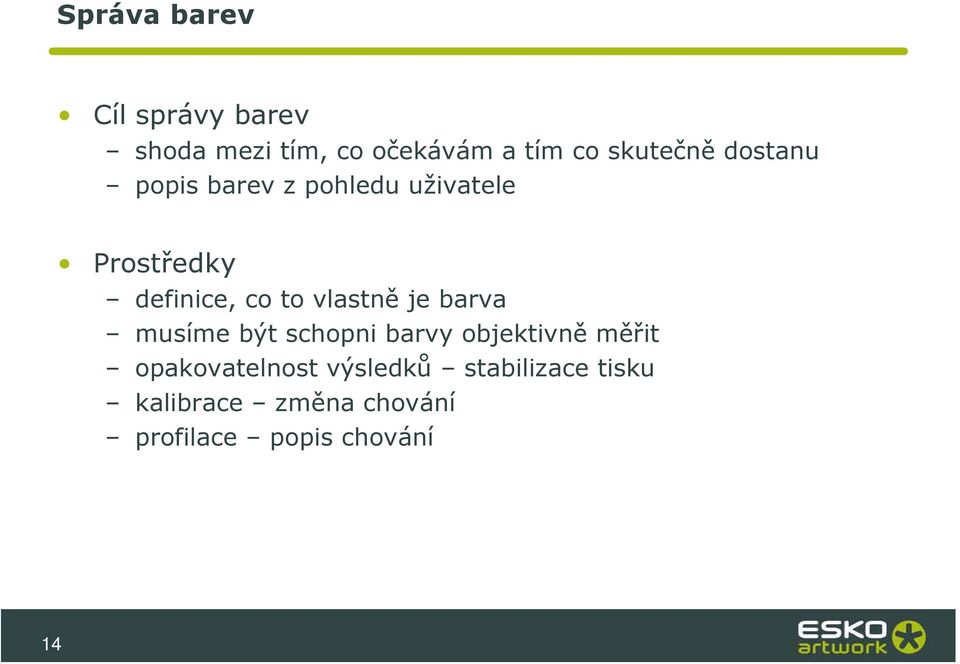 Správa barev

• Cíl správy barev
– shoda mezi tím, co očekávám a tím co skutečně dostanu
– popis barev z pohledu uživatele

• Prostředky
– definice, co to vlastně je barva
– musíme být schopni barvy objektivně měřit
– opakovatelnost výsledků – stabilizace tisku
– kalibrace – změna chování
– profilace – popis chování

14

ESKO artwork